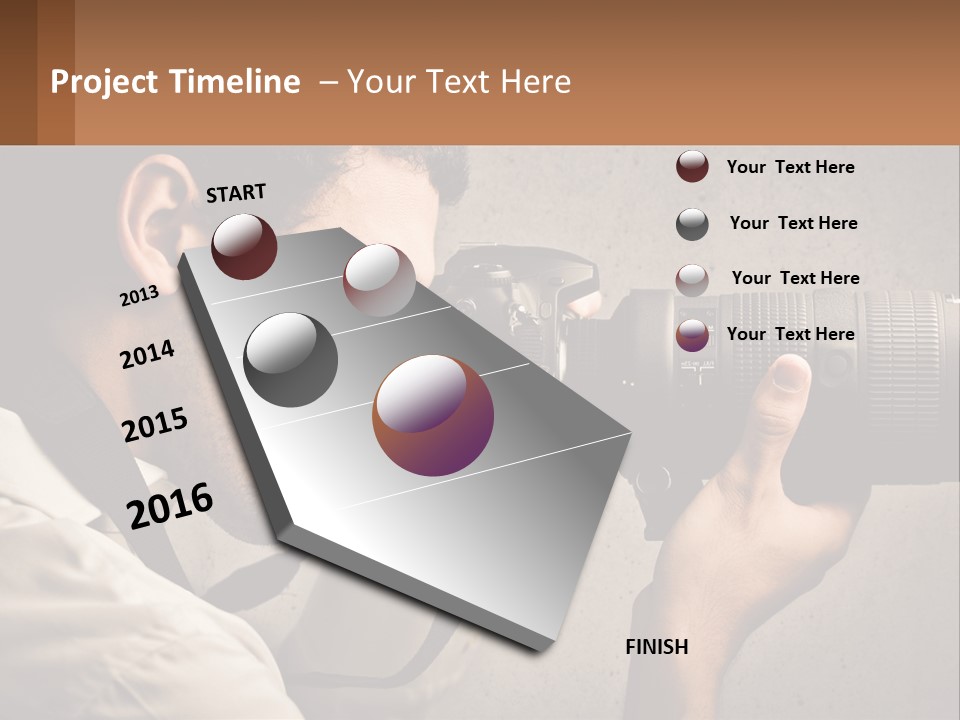 Project Timeline – Your Text Here

START

2013

2014

2015

2016

FINISH

Your Text Here

Your Text Here

Your Text Here

Your Text Here